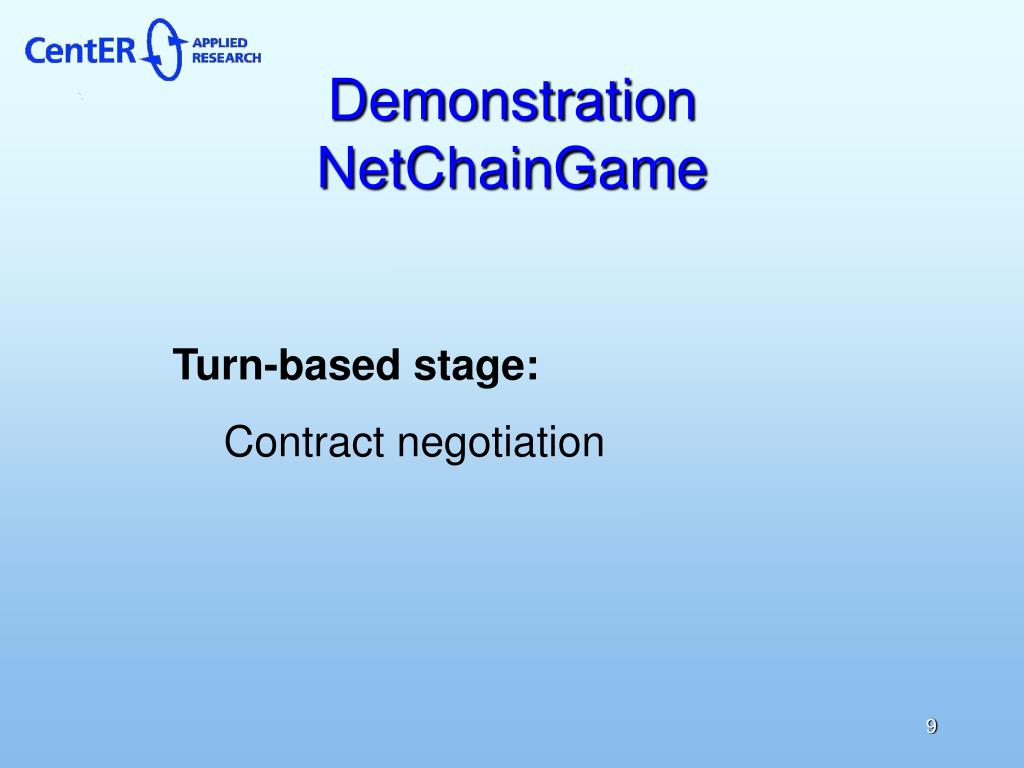 CentER APPLIED RESEARCH

Demonstration NetChainGame

Turn-based stage:

Contract negotiation

9